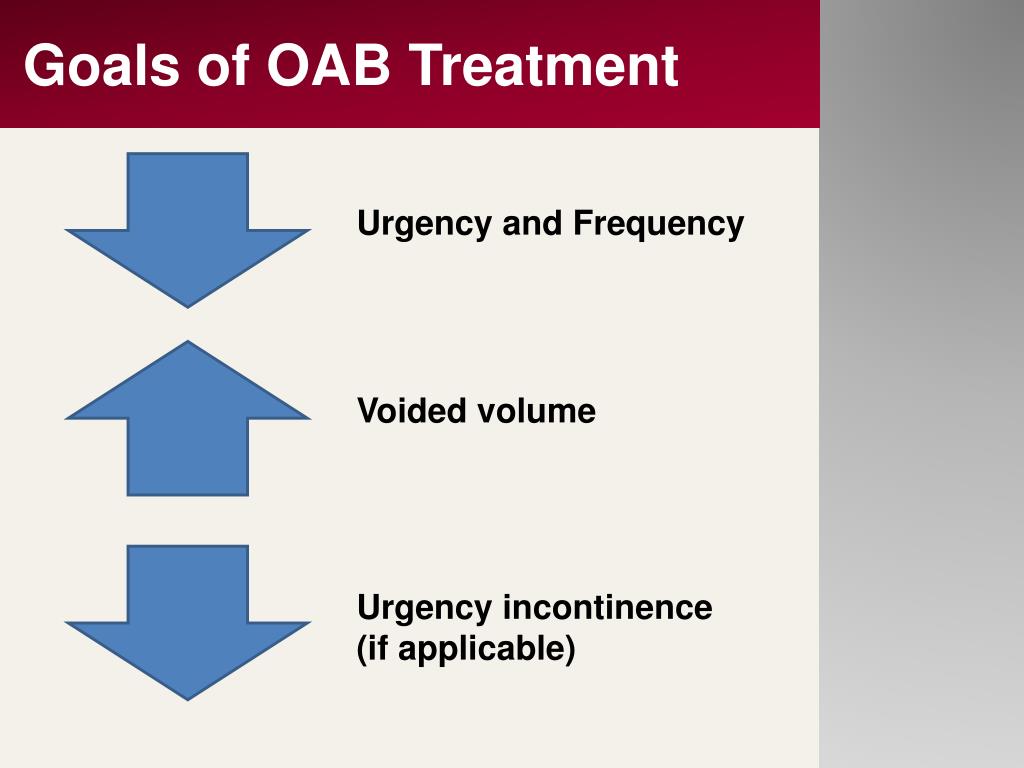 Goals of OAB Treatment

Urgency and Frequency

Voided volume

Urgency incontinence (if applicable)